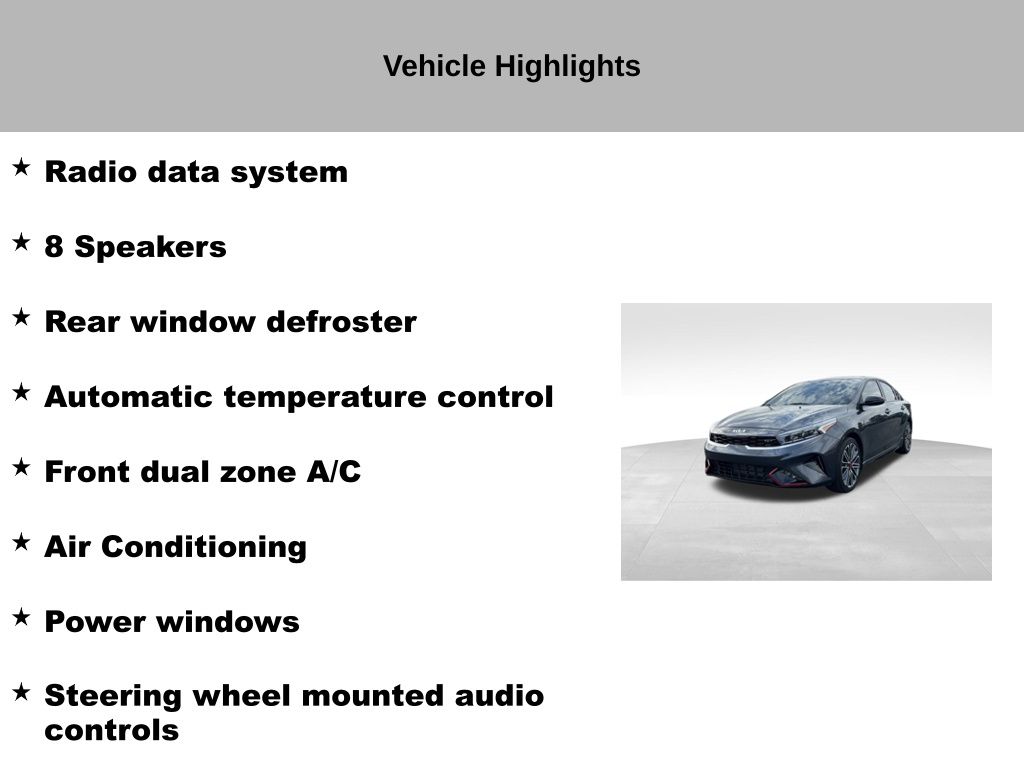 Vehicle Highlights

★ Radio data system

★ 8 Speakers

★ Rear window defroster

★ Automatic temperature control

★ Front dual zone A/C

★ Air Conditioning

★ Power windows

★ Steering wheel mounted audio controls